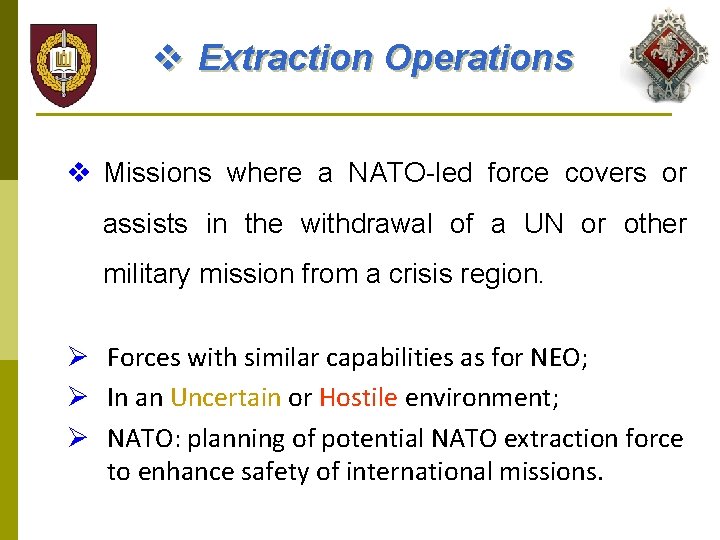 ❖ Extraction Operations

❖ Missions where a NATO-led force covers or assists in the withdrawal of a UN or other military mission from a crisis region.

➢ Forces with similar capabilities as for NEO;

➢ In an Uncertain or Hostile environment;

➢ NATO: planning of potential NATO extraction force to enhance safety of international missions.